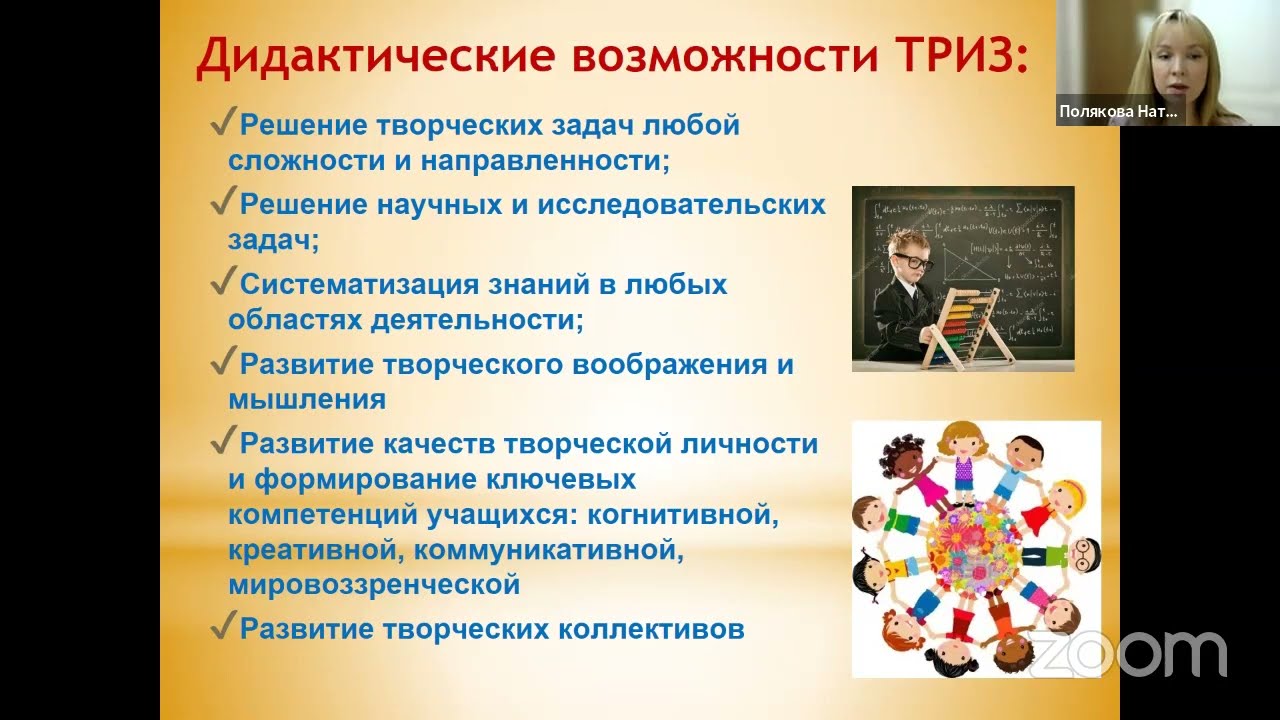 Дидактические возможности ТРИЗ:

✓Решение творческих задач любой сложности и направленности;

✓Решение научных и исследовательских задач;

✓Систематизация знаний в любых областях деятельности;

✓Развитие творческого воображения и мышления

✓Развитие качеств творческой личности и формирование ключевых компетенций учащихся: когнитивной, креативной, коммуникативной, мировоззренческой

✓Развитие творческих коллективов

Полякова Нат...

zoom